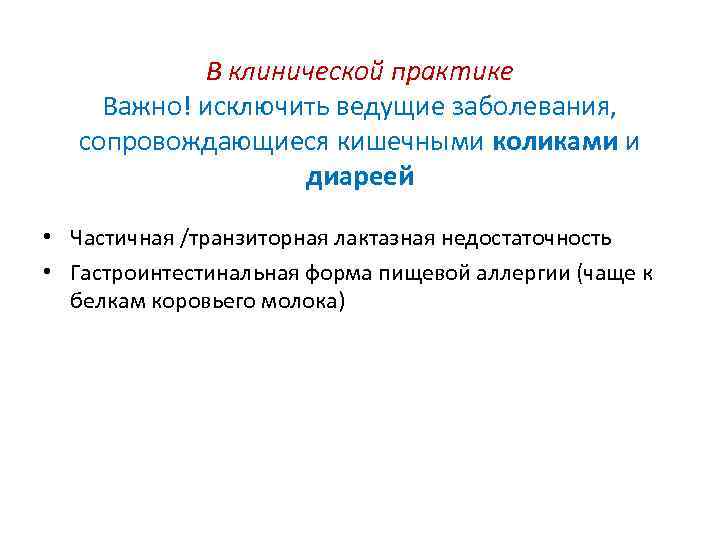 В клинической практике
Важно! исключить ведущие заболевания, сопровождающиеся кишечными коликами и диареей

• Частичная /транзиторная лактазная недостаточность
• Гастроинтестинальная форма пищевой аллергии (чаще к белкам коровьего молока)